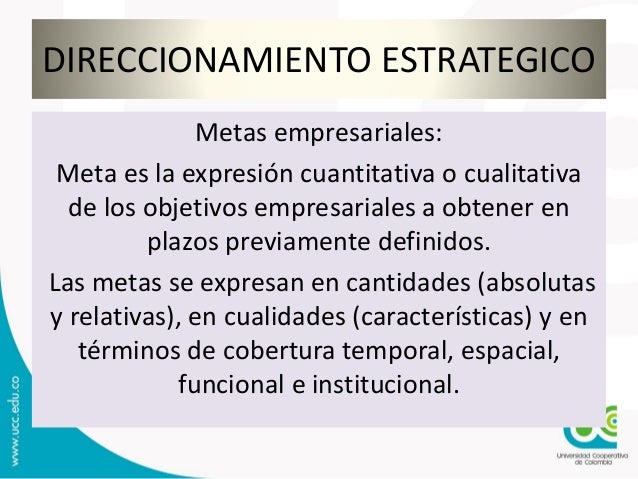 DIRECCIONAMIENTO ESTRATEGICO

Metas empresariales:

Meta es la expresión cuantitativa o cualitativa de los objetivos empresariales a obtener en plazos previamente definidos.

Las metas se expresan en cantidades (absolutas y relativas), en cualidades (características) y en términos de cobertura temporal, espacial, funcional e institucional.

www.ucc.edu.co

Universidad Cooperativa de Colombia